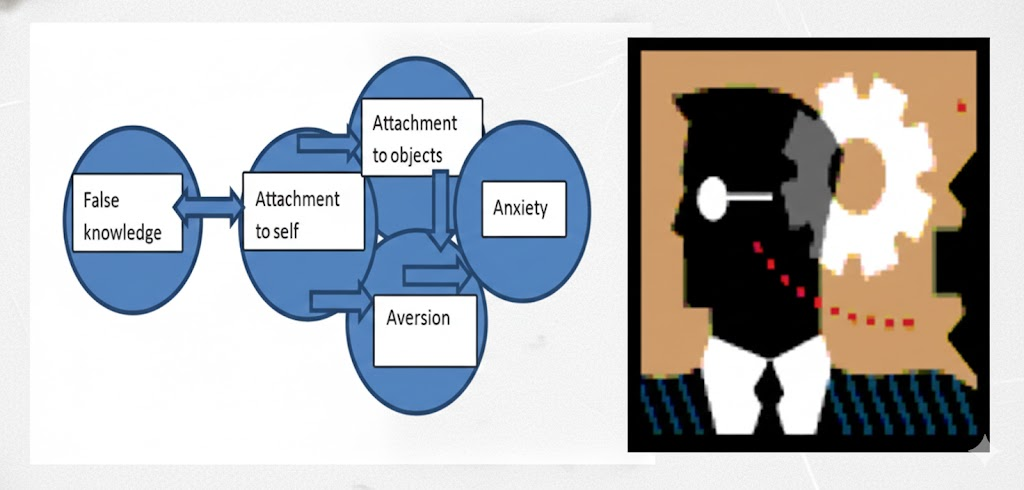 False knowledge

Attachment to self

Attachment to objects

Anxiety

Aversion